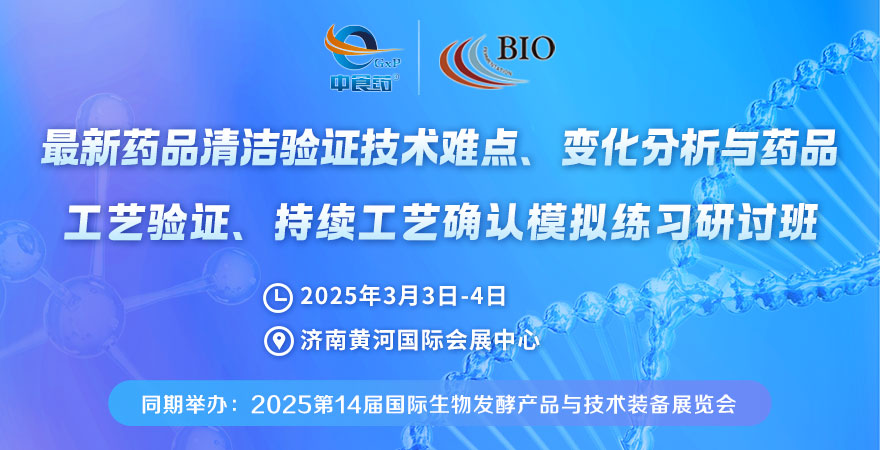 GxP
中食药

BIO

最新药品清洁验证技术难点、变化分析与药品工艺验证、持续工艺确认模拟练习研讨班

2025年3月3日-4日

济南黄河国际会展中心

同期举办：2025第14届国际生物发酵产品与技术装备展览会